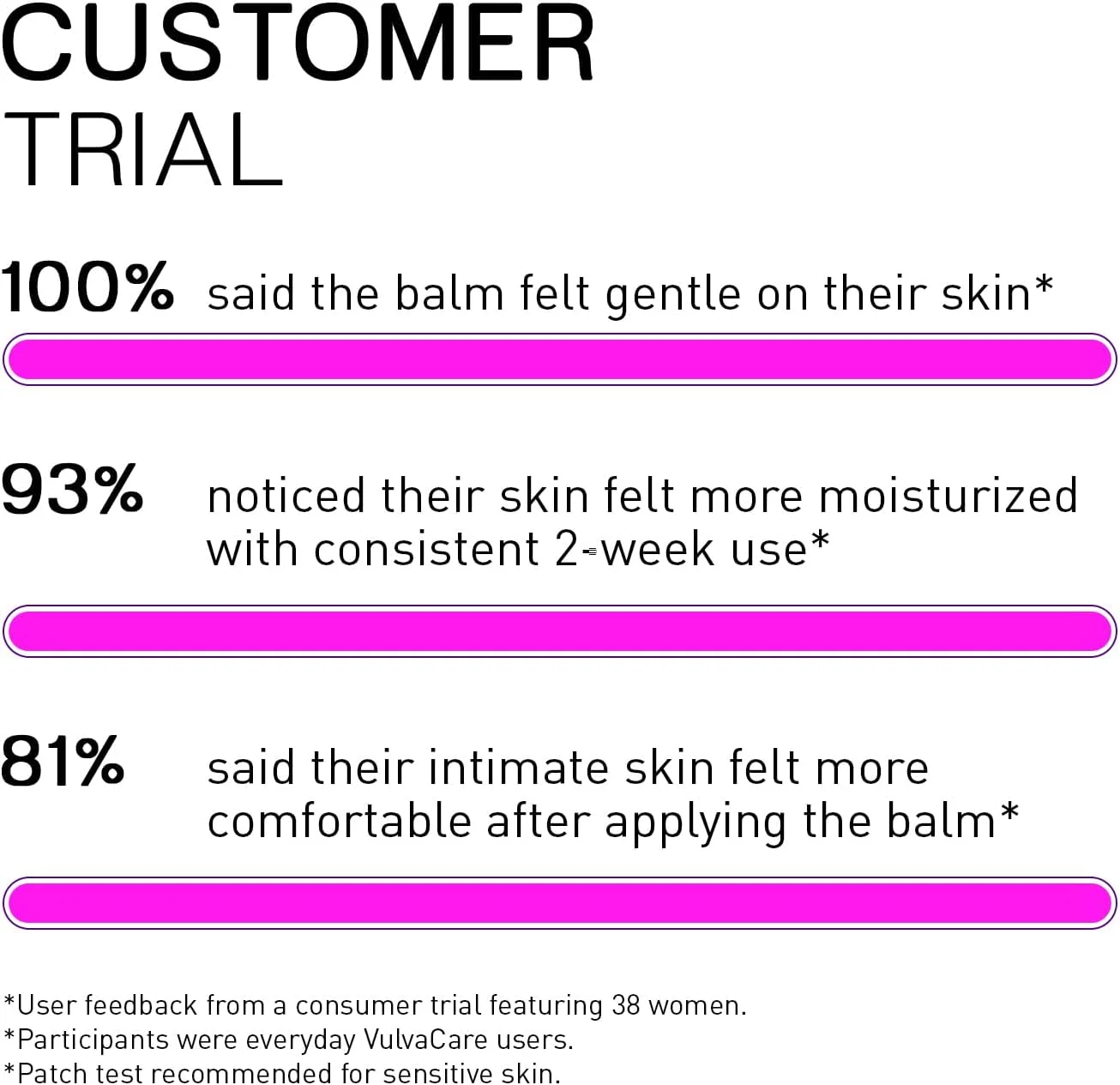 CUSTOMER TRIAL

100% said the balm felt gentle on their skin*

93% noticed their skin felt more moisturized with consistent 2-week use*

81% said their intimate skin felt more comfortable after applying the balm*

*User feedback from a consumer trial featuring 38 women.
*Participants were everyday VulvaCare users.
*Patch test recommended for sensitive skin.